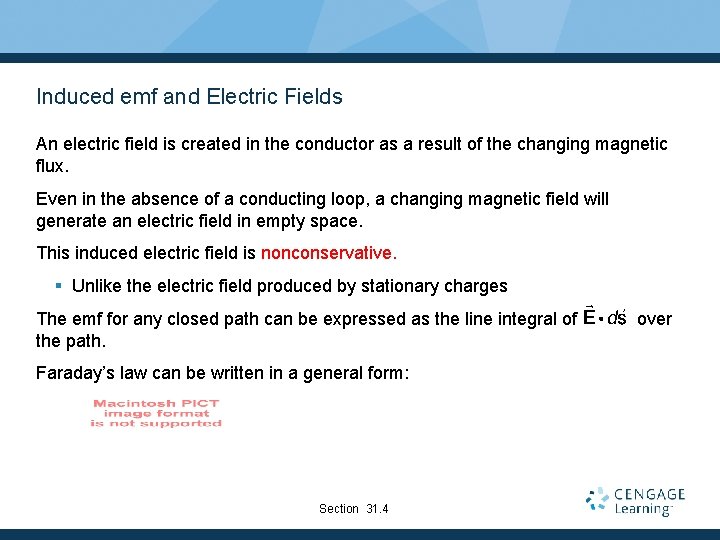 Induced emf and Electric Fields

An electric field is created in the conductor as a result of the changing magnetic flux.

Even in the absence of a conducting loop, a changing magnetic field will generate an electric field in empty space.

This induced electric field is nonconservative.

▪ Unlike the electric field produced by stationary charges

The emf for any closed path can be expressed as the line integral of $\vec{E} \cdot d\vec{s}$ over the path.

Faraday's law can be written in a general form:

Macintosh PICT image format is not supported

Section 31.4

CENGAGE Learning